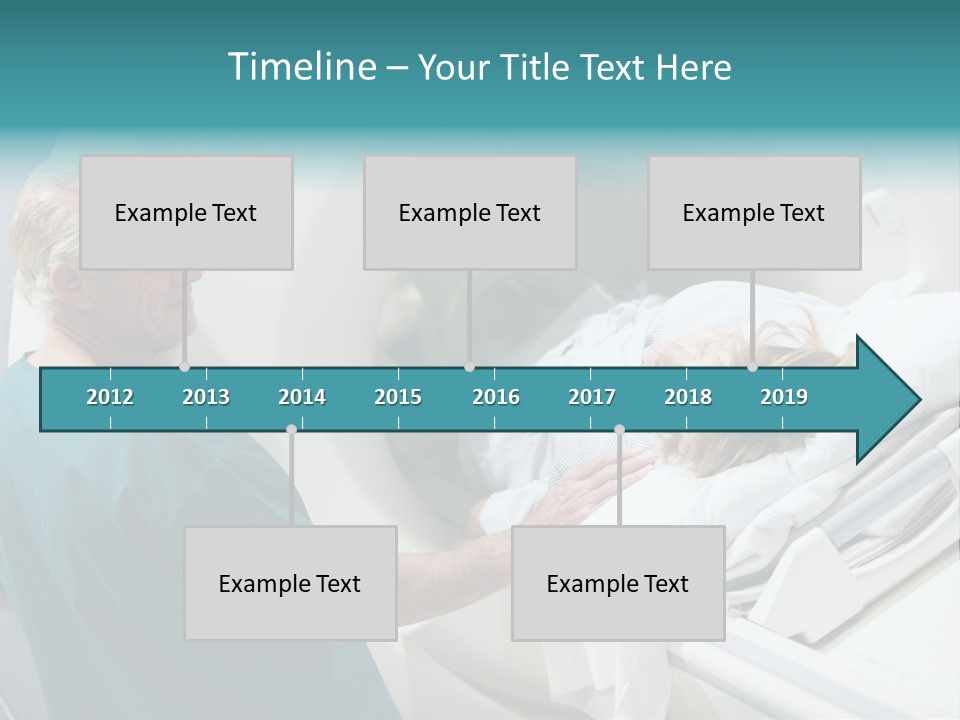 Timeline – Your Title Text Here

Example Text

Example Text

Example Text

2012 2013 2014 2015 2016 2017 2018 2019

Example Text

Example Text